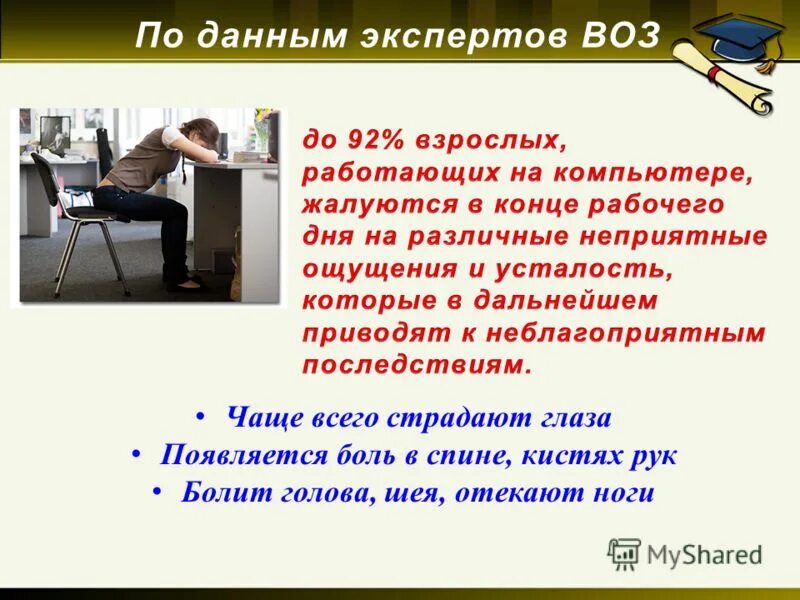 По данным экспертов ВОЗ

до 92% взрослых, работающих на компьютере, жалуются в конце рабочего дня на различные неприятные ощущения и усталость, которые в дальнейшем приводят к неблагоприятным последствиям.

• Чаще всего страдают глаза
• Появляется боль в спине, кистях рук
• Болит голова, шея, отекают ноги

MyShared